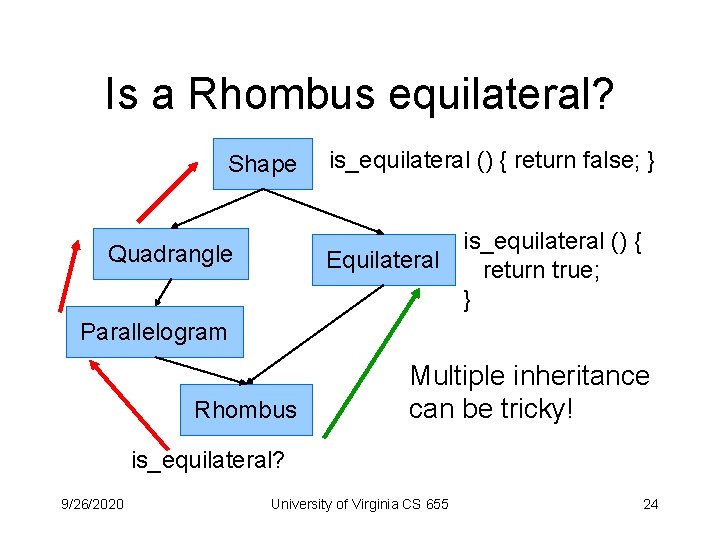 Is a Rhombus equilateral?

Shape

is_equilateral () { return false; }

Quadrangle

Equilateral

is_equilateral () {
return true;
}

Parallelogram

Rhombus

Multiple inheritance can be tricky!

is_equilateral?

9/26/2020

University of Virginia CS 655

24